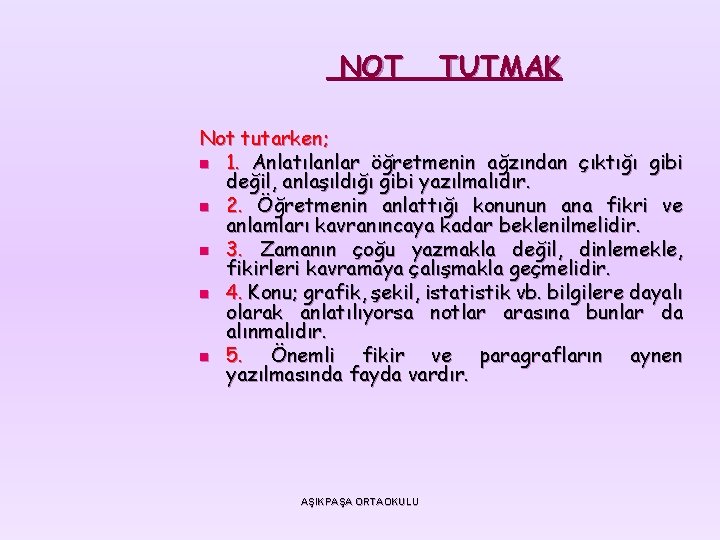 NOT TUTMAK

Not tutarken;

1. Anlatılanlar öğretmenin ağzından çıktığı gibi değil, anlaşıldığı gibi yazılmalıdır.

2. Öğretmenin anlattığı konunun ana fikri ve anlamları kavranıncaya kadar beklenilmelidir.

3. Zamanın çoğu yazmakla değil, dinlemekle, fikirleri kavramaya çalışmakla geçmelidir.

4. Konu; grafik, şekil, istatistik vb. bilgilere dayalı olarak anlatılıyorsa notlar arasına bunlar da alınmalıdır.

5. Önemli fikir ve paragrafların aynen yazılmasında fayda vardır.

AŞIKPAŞA ORTAOKULU